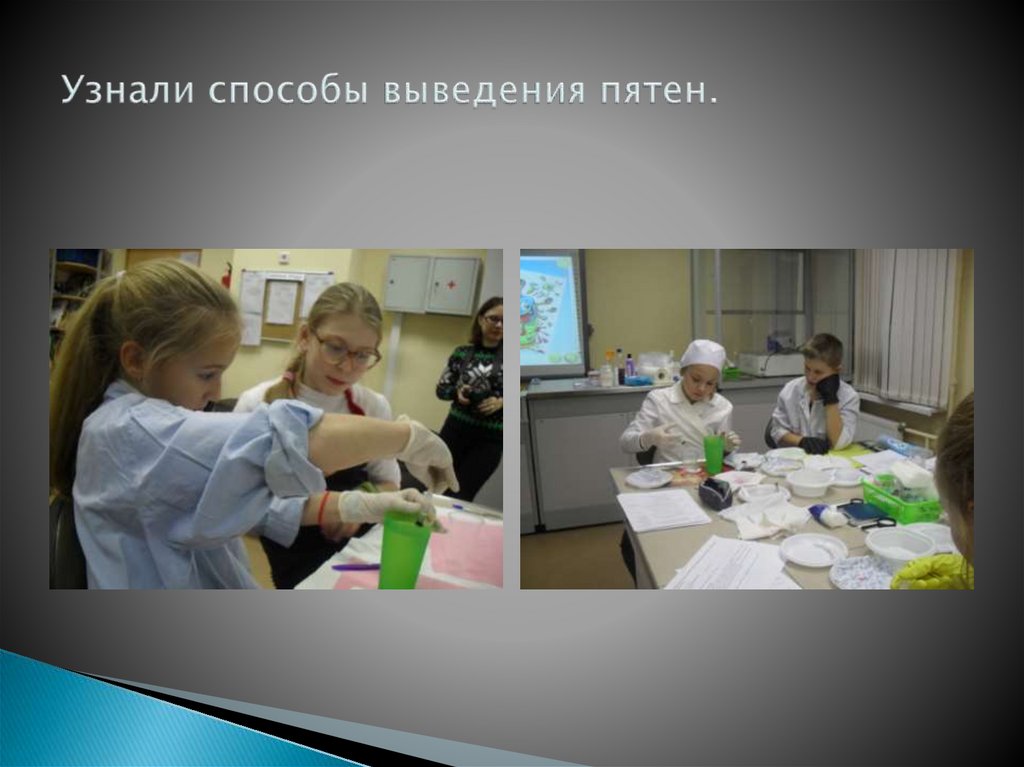 Узнали способы выведения пятен.